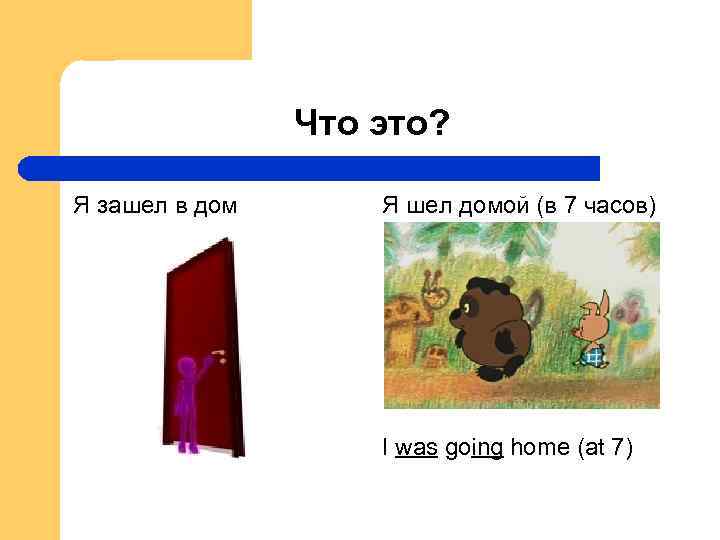 Что это?

Я зашел в дом

Я шел домой (в 7 часов)

I was going home (at 7)